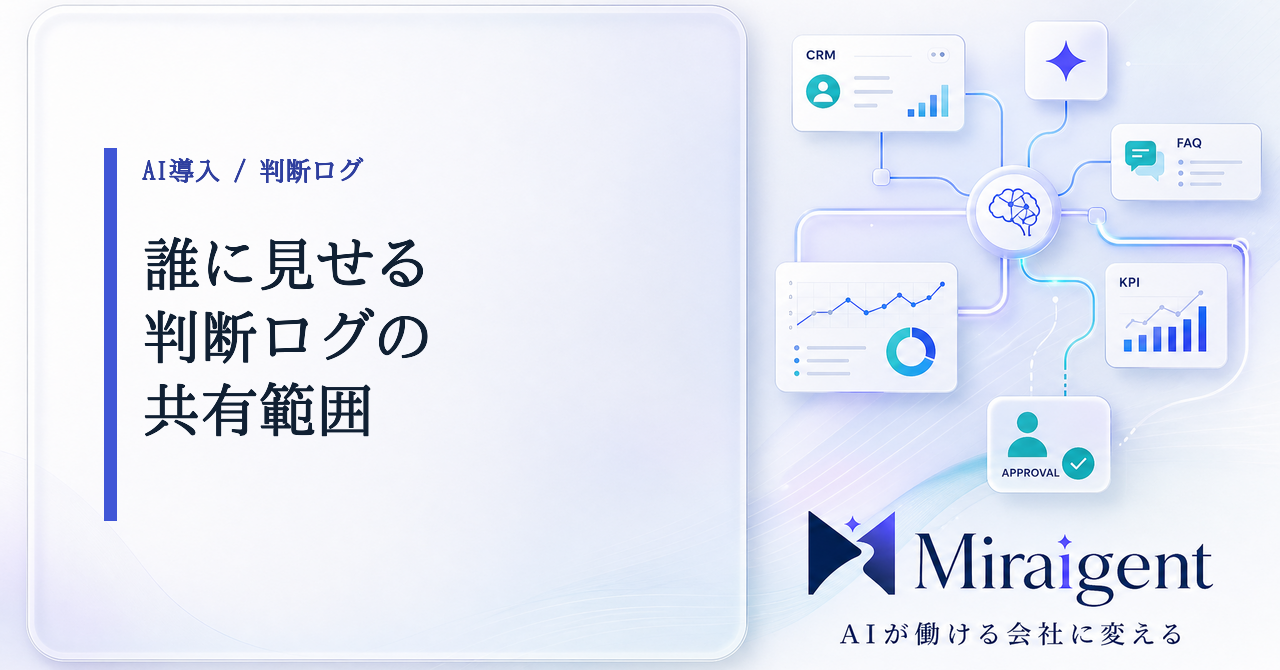 AI導入 / 判断ログ

誰に見せる
判断ログの
共有範囲

CRM

FAQ

KPI

APPROVAL

Miraigent

AIが働ける会社に変える